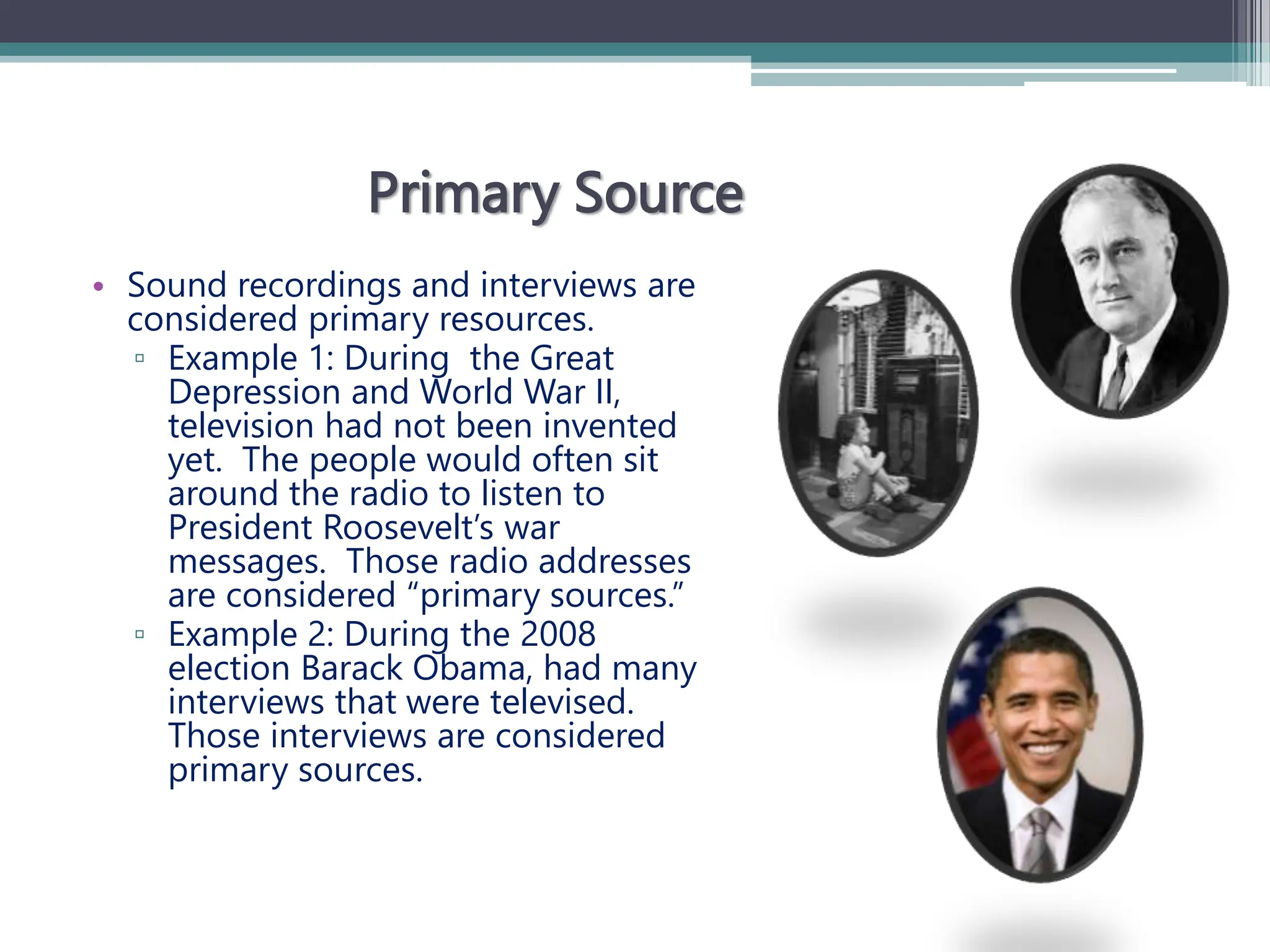 Primary Source

• Sound recordings and interviews are considered primary resources.
▫ Example 1: During  the Great Depression and World War II, television had not been invented yet.  The people would often sit around the radio to listen to President Roosevelt's war messages.  Those radio addresses are considered "primary sources."
▫ Example 2: During the 2008 election Barack Obama, had many interviews that were televised. Those interviews are considered primary sources.